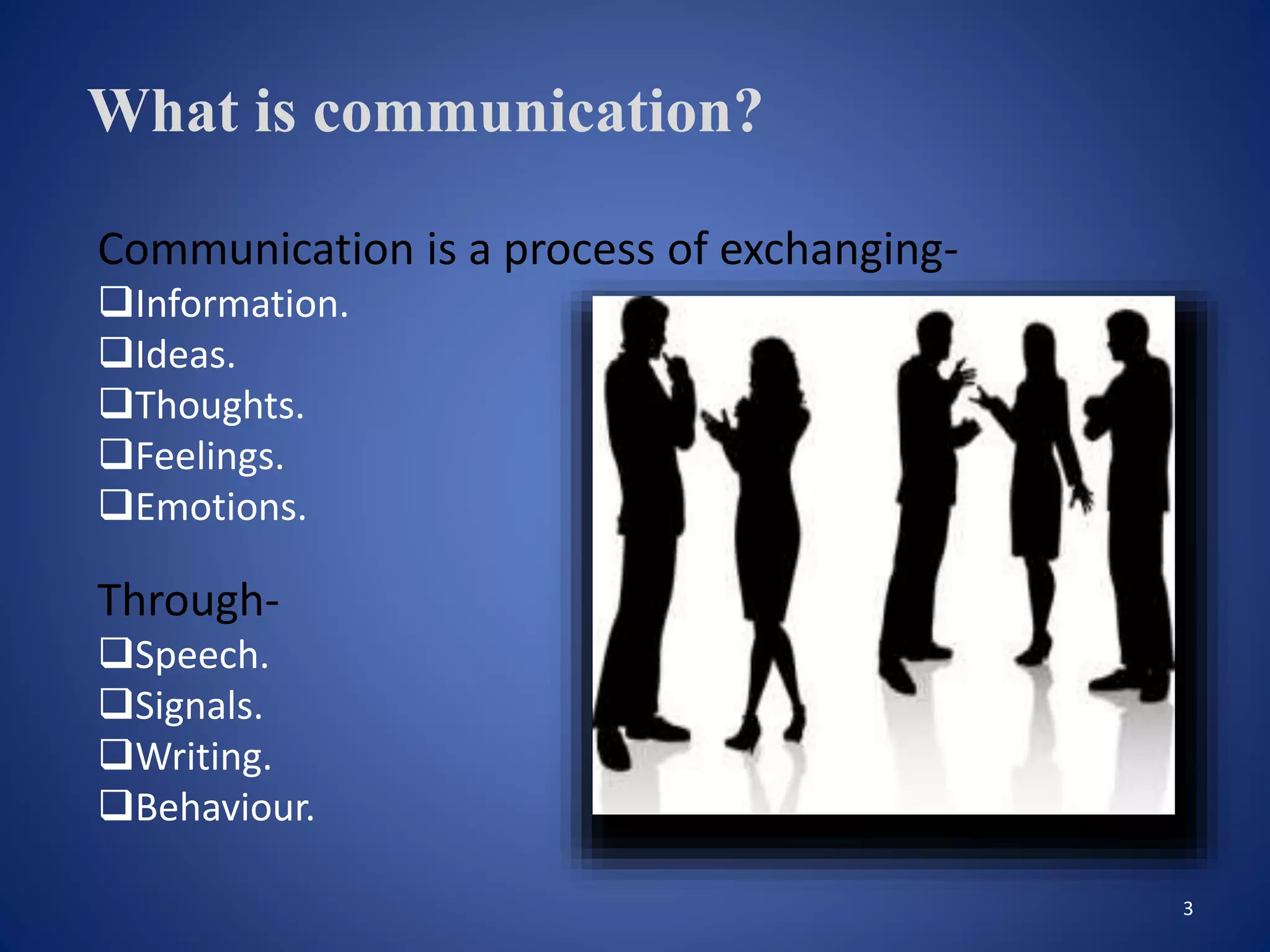 What is communication?

Communication is a process of exchanging-
❑Information.
❑Ideas.
❑Thoughts.
❑Feelings.
❑Emotions.

Through-
❑Speech.
❑Signals.
❑Writing.
❑Behaviour.

3